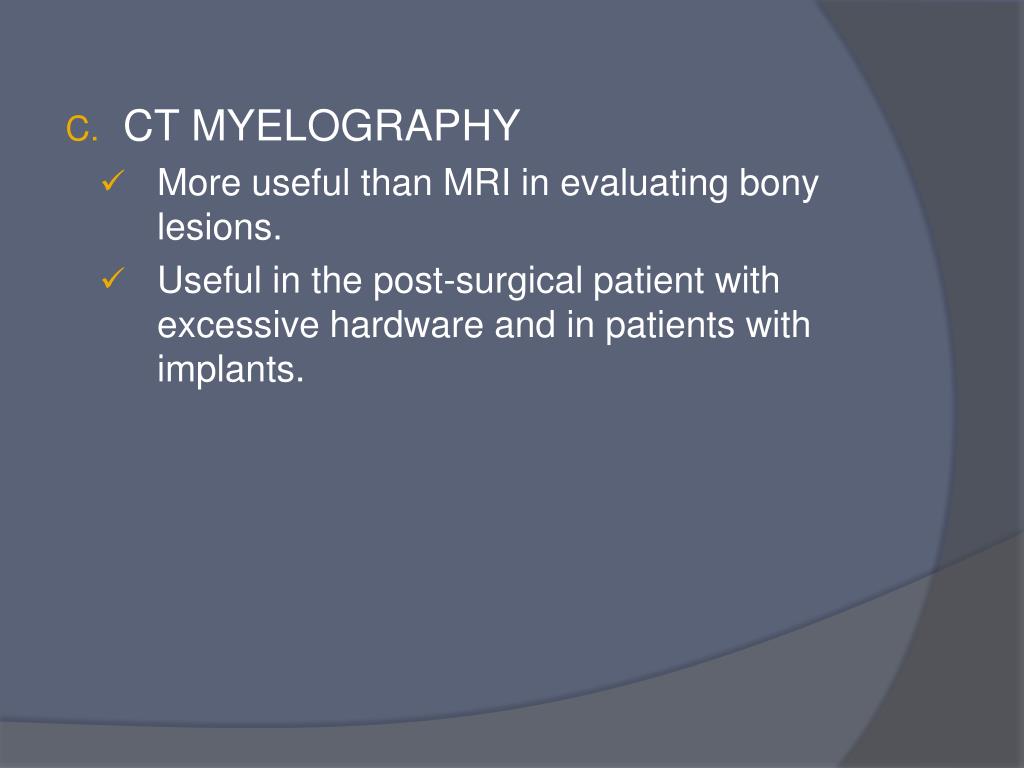 C. CT MYELOGRAPHY

✓ More useful than MRI in evaluating bony lesions.

✓ Useful in the post-surgical patient with excessive hardware and in patients with implants.